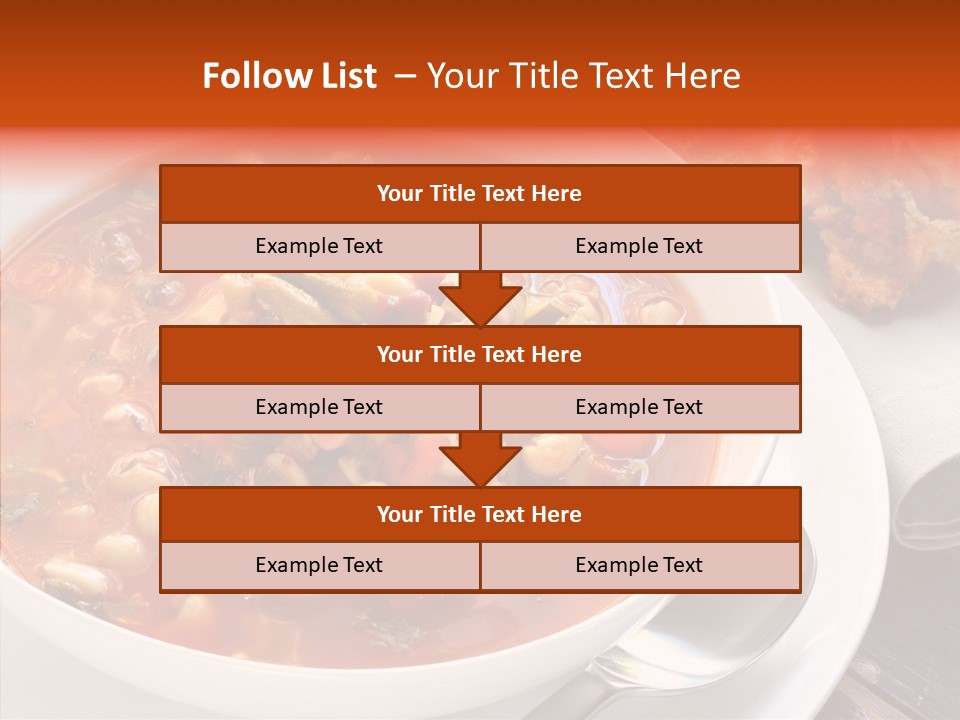 Follow List – Your Title Text Here

| Your Title Text Here | |
|---|---|
| Example Text | Example Text |

| Your Title Text Here | |
|---|---|
| Example Text | Example Text |

| Your Title Text Here | |
|---|---|
| Example Text | Example Text |